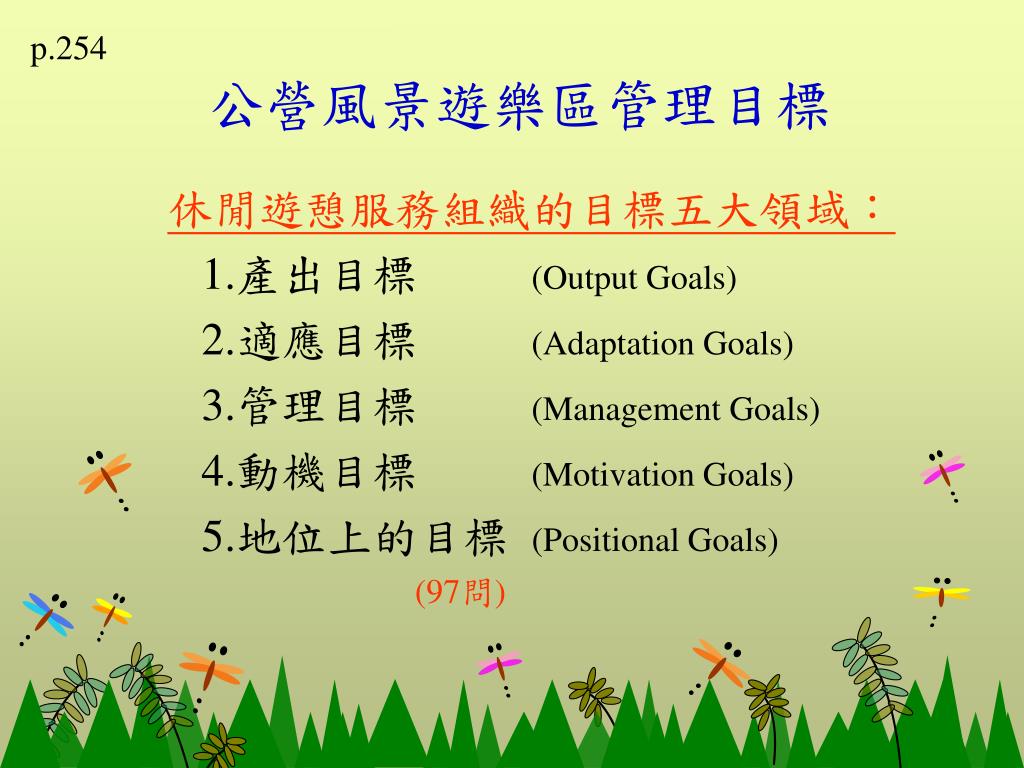 p.254

公營風景遊樂區管理目標

休閒遊憩服務組織的目標五大領域：

1.產出目標 (Output Goals)
2.適應目標 (Adaptation Goals)
3.管理目標 (Management Goals)
4.動機目標 (Motivation Goals)
5.地位上的目標 (Positional Goals)

(97問)